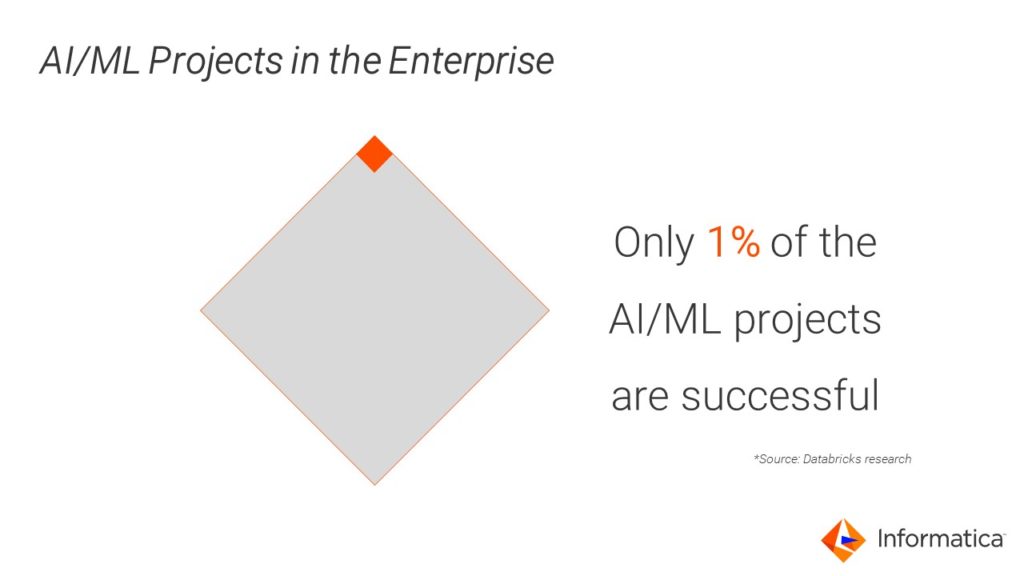 AI/ML Projects in the Enterprise

Only 1% of the AI/ML projects are successful

*Source: Databricks research

Informatica